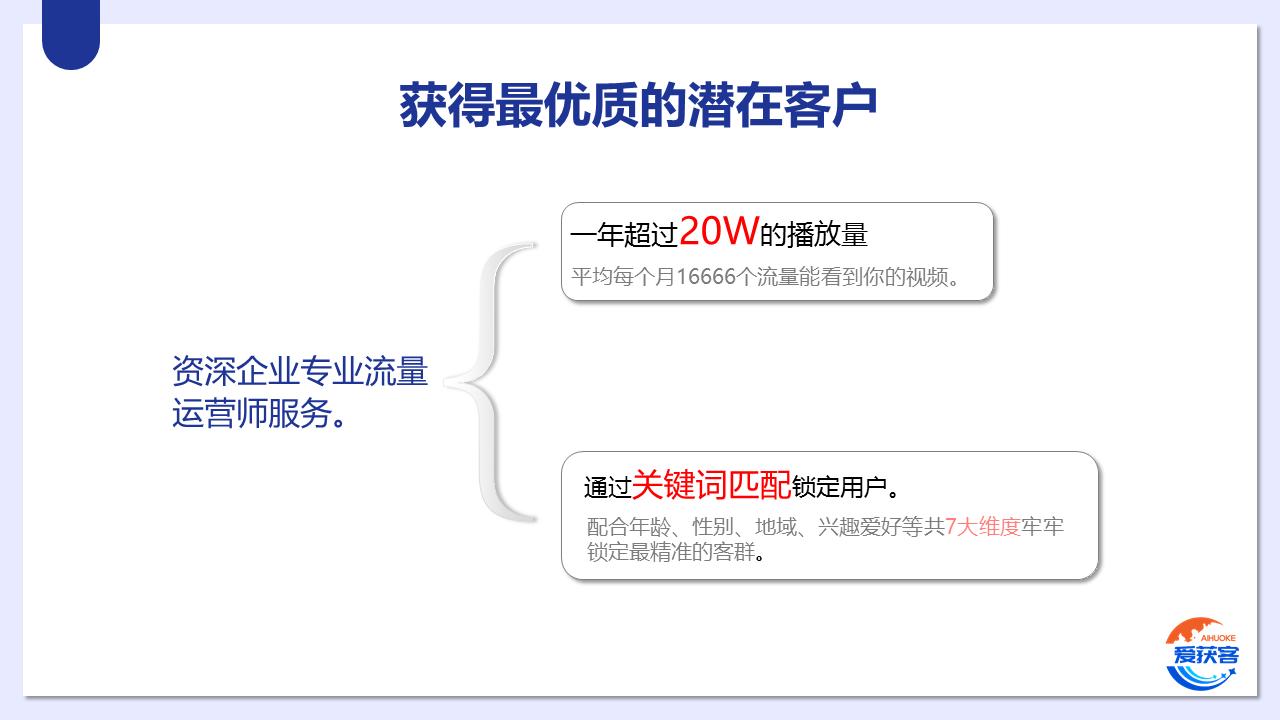 获得最优质的潜在客户

资深企业专业流量运营师服务。

一年超过20W的播放量

平均每个月16666个流量能看到你的视频。

通过关键词匹配锁定用户。

配合年龄、性别、地域、兴趣爱好等共7大维度牢牢锁定最精准的客群。

AIHUOKE
爱获客